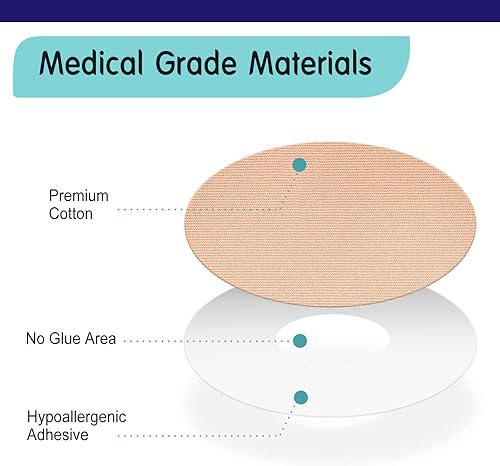 Medical Grade Materials

Premium Cotton

No Glue Area

Hypoallergenic Adhesive